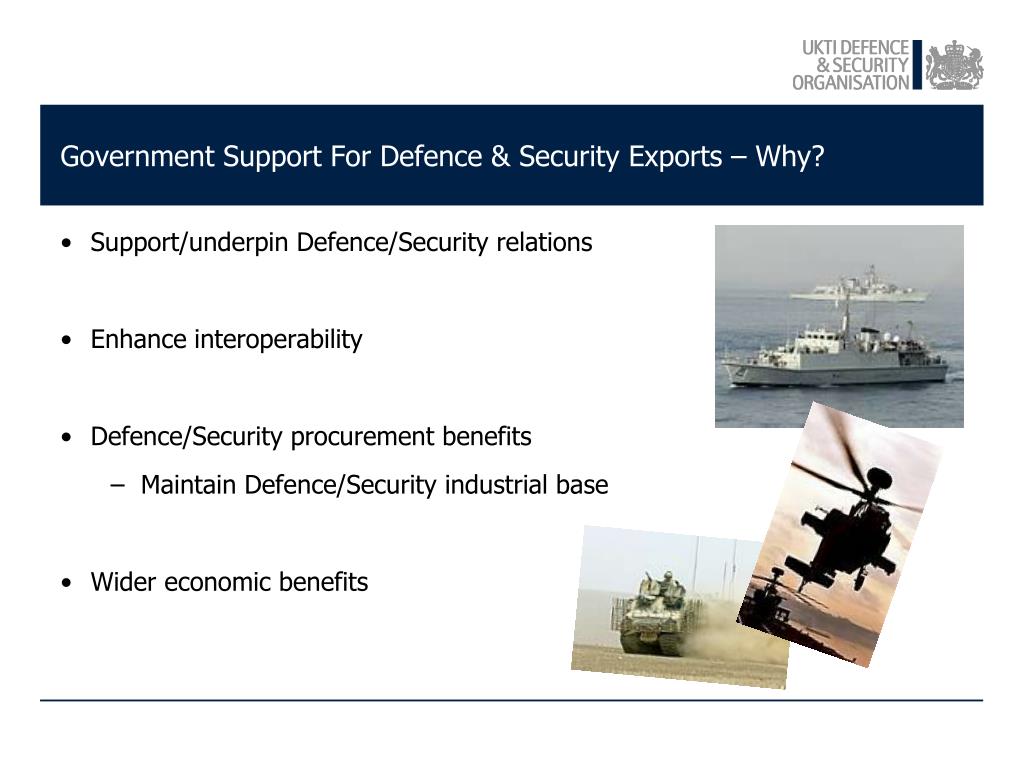 UKTI DEFENCE
& SECURITY
ORGANISATION

Government Support For Defence & Security Exports – Why?

• Support/underpin Defence/Security relations

• Enhance interoperability

• Defence/Security procurement benefits
– Maintain Defence/Security industrial base

• Wider economic benefits